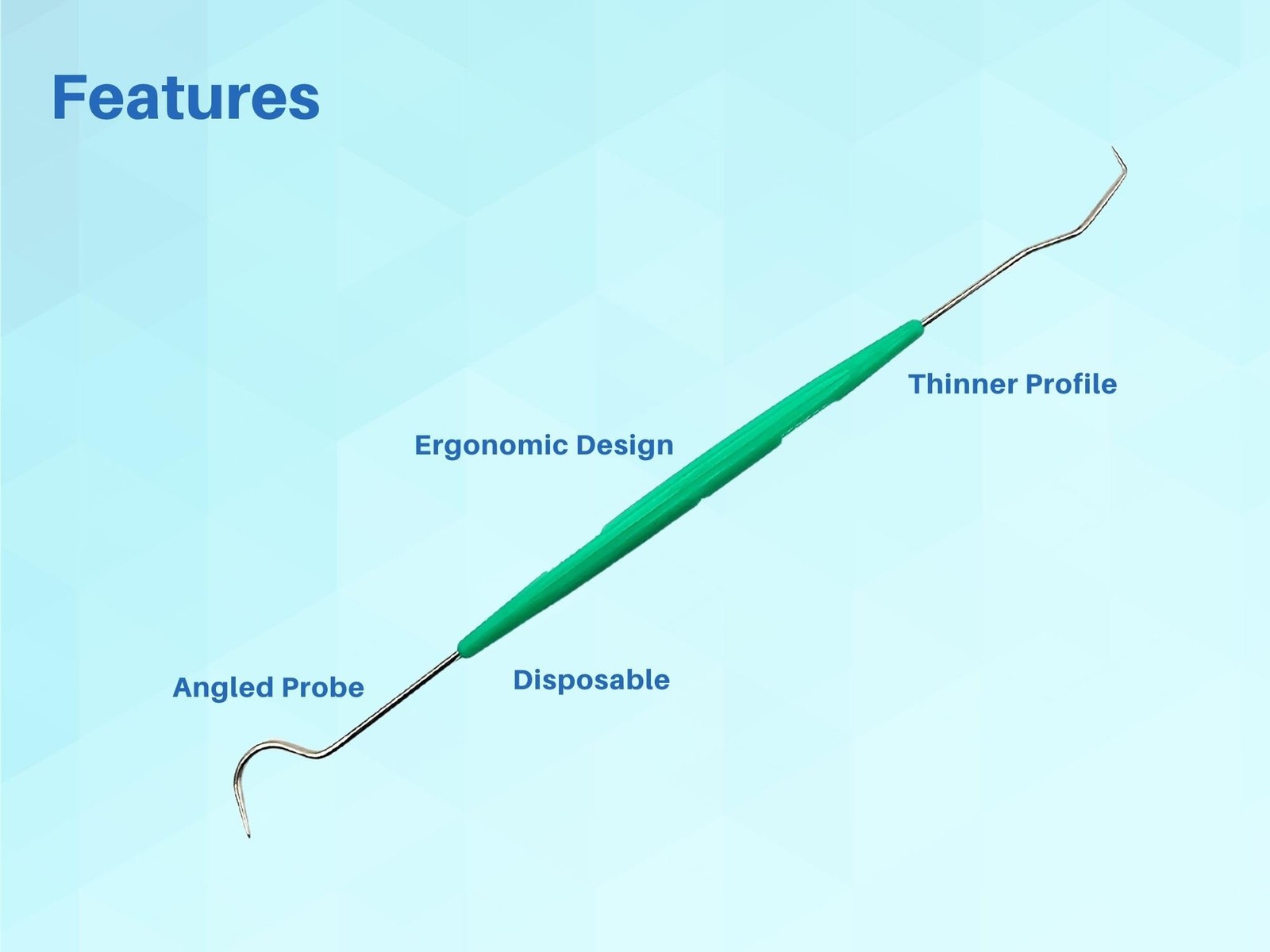 Features

Thinner Profile

Ergonomic Design

Angled Probe

Disposable